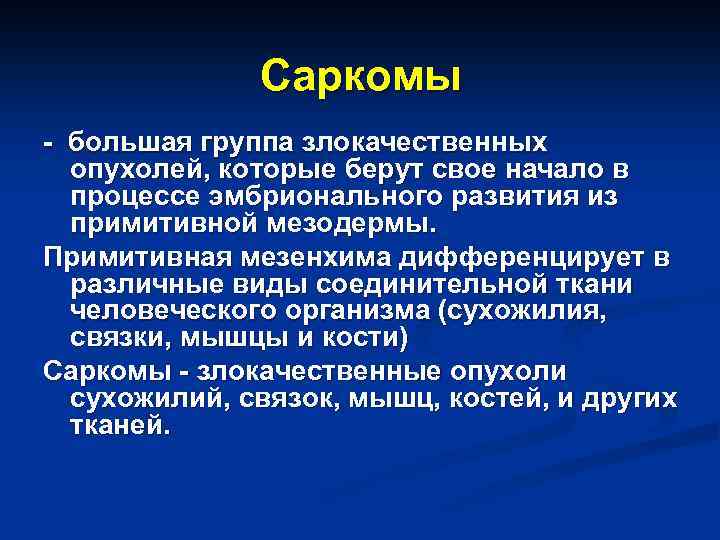 Саркомы

- большая группа злокачественных опухолей, которые берут свое начало в процессе эмбрионального развития из примитивной мезодермы.

Примитивная мезенхима дифференцирует в различные виды соединительной ткани человеческого организма (сухожилия, связки, мышцы и кости)

Саркомы - злокачественные опухоли сухожилий, связок, мышц, костей, и других тканей.